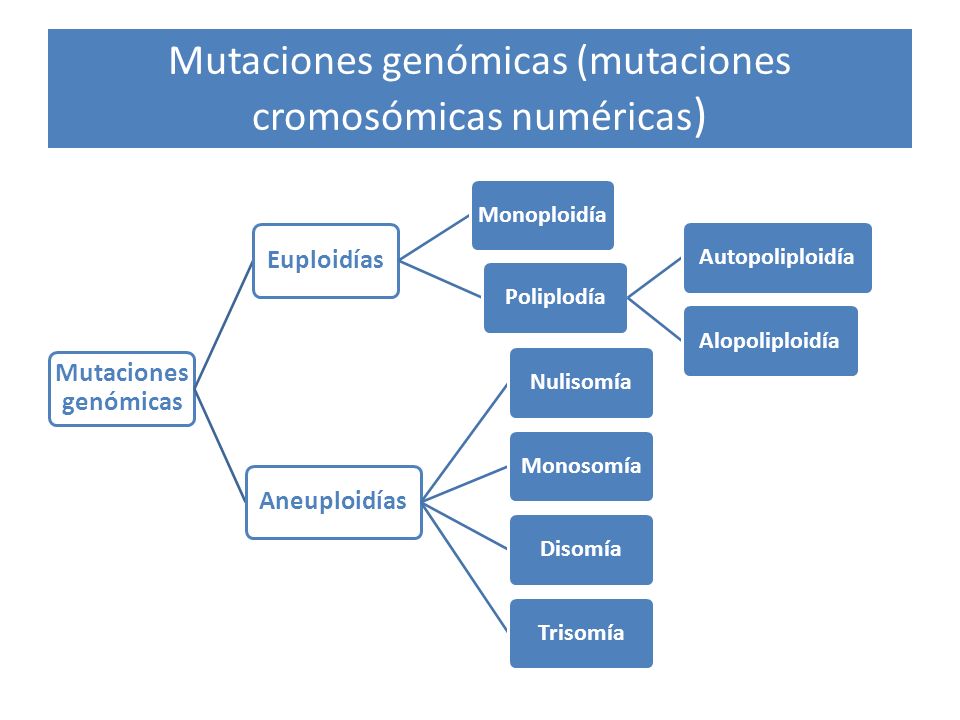 Mutaciones genómicas (mutaciones cromosómicas numéricas)

Mutaciones genómicas

Euploidías

Monoploidía

Poliplodía

Autopoliploidía

Alopoliploidía

Aneuploidías

Nulisomía

Monosomía

Disomía

Trisomía